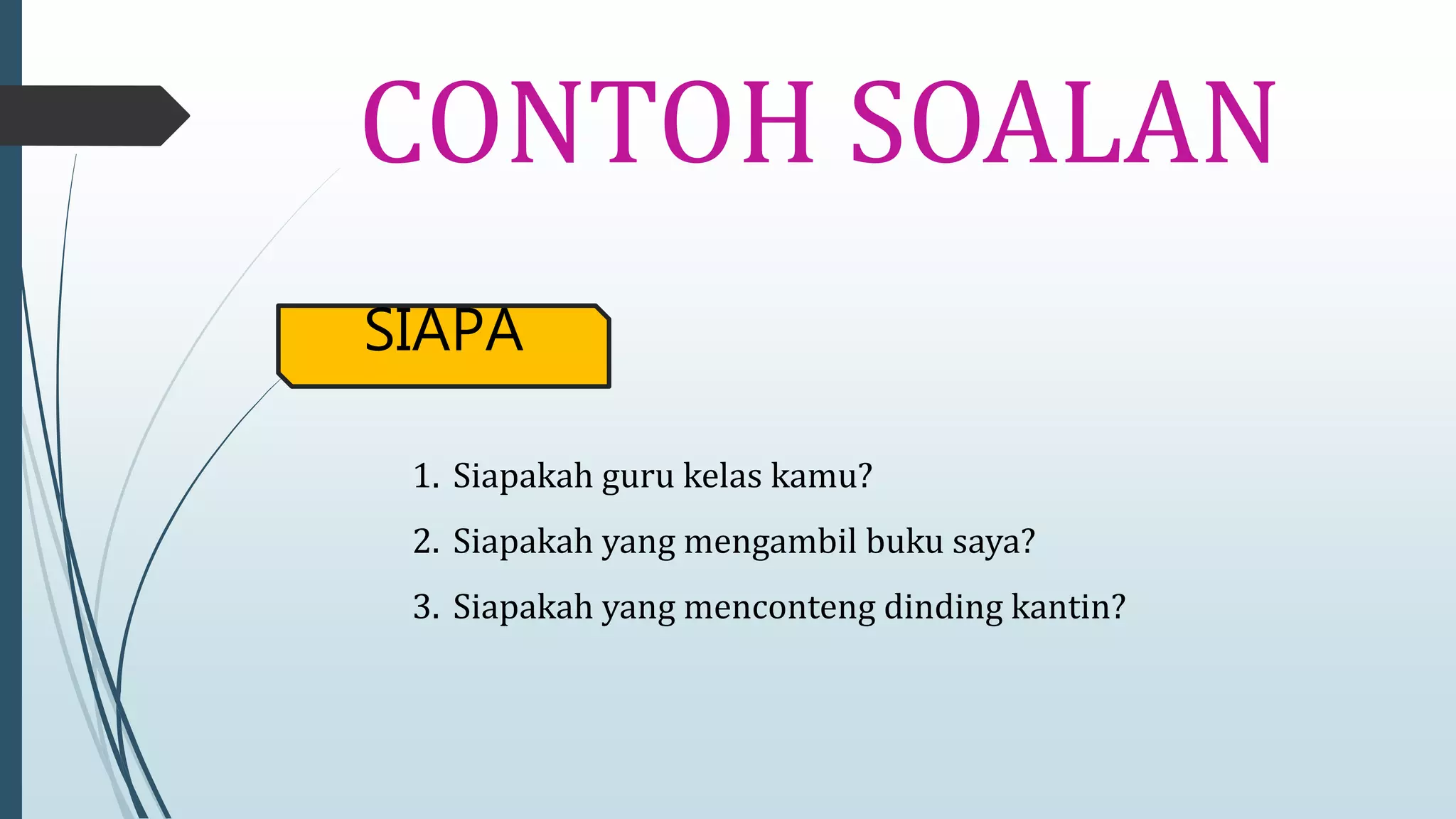 CONTOH SOALAN

SIAPA

1. Siapakah guru kelas kamu?
2. Siapakah yang mengambil buku saya?
3. Siapakah yang menconteng dinding kantin?